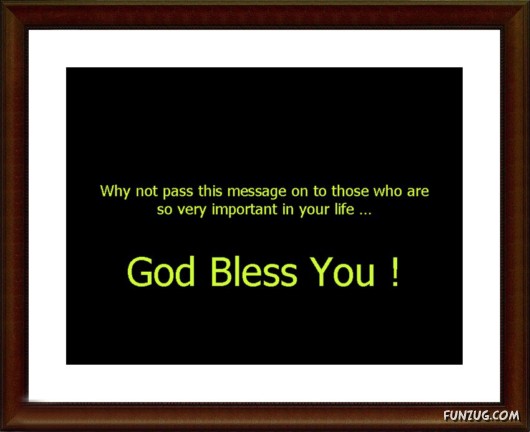 Why not pass this message on to those who are so very important in your life ...

God Bless You !

FUNZUG.COM